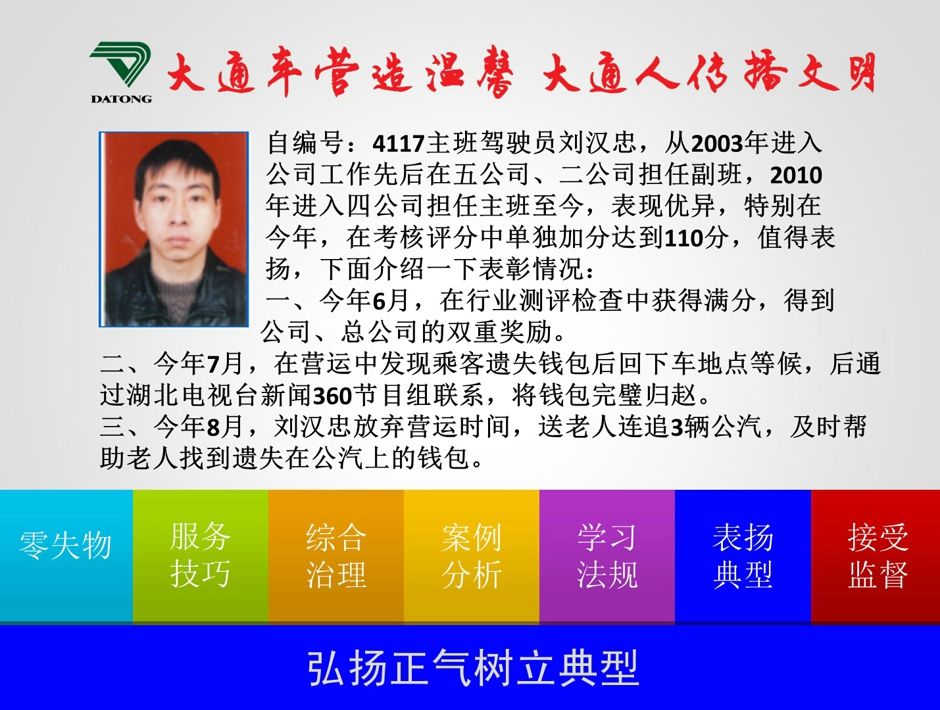 DATONG

大通车营造温馨 大通人传播文明

自编号：4117主班驾驶员刘汉忠，从2003年进入公司工作先后在五公司、二公司担任副班，2010年进入四公司担任主班至今，表现优异，特别在今年，在考核评分中单独加分达到110分，值得表扬，下面介绍一下表彰情况：

一、今年6月，在行业测评检查中获得满分，得到公司、总公司的双重奖励。

二、今年7月，在营运中发现乘客遗失钱包后回下车地点等候，后通过湖北电视台新闻360节目组联系，将钱包完璧归赵。

三、今年8月，刘汉忠放弃营运时间，送老人连追3辆公汽，及时帮助老人找到遗失在公汽上的钱包。

零失物

服务技巧

综合治理

案例分析

学习法规

表扬典型

接受监督

弘扬正气树立典型